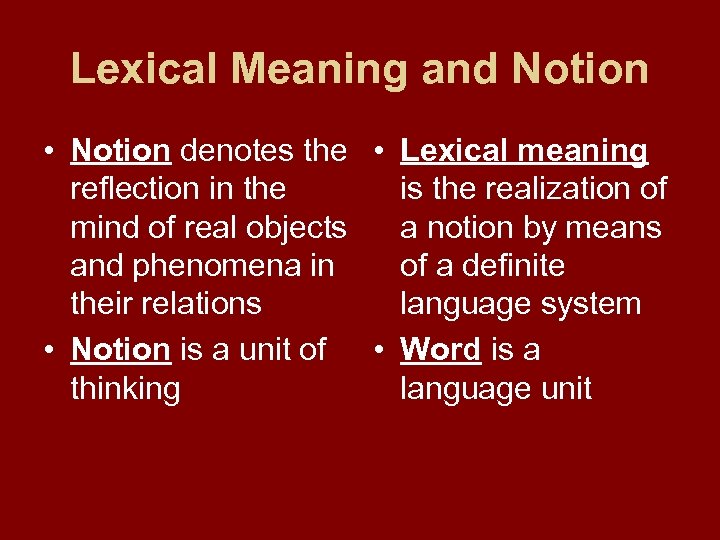 Lexical Meaning and Notion

• Notion denotes the reflection in the mind of real objects and phenomena in their relations
• Notion is a unit of thinking

• Lexical meaning is the realization of a notion by means of a definite language system
• Word is a language unit